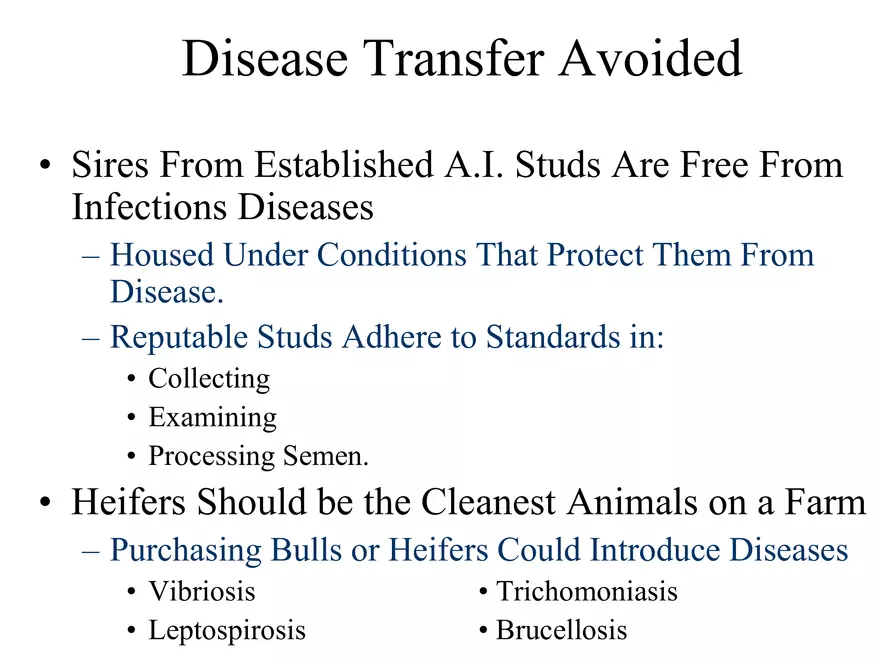 Disease Transfer Avoided

• Sires From Established A.I. Studs Are Free From Infections Diseases

– Housed Under Conditions That Protect Them From Disease.

– Reputable Studs Adhere to Standards in:

• Collecting
• Examining
• Processing Semen.

• Heifers Should be the Cleanest Animals on a Farm

– Purchasing Bulls or Heifers Could Introduce Diseases

• Vibriosis
• Leptospirosis

• Trichomoniasis
• Brucellosis